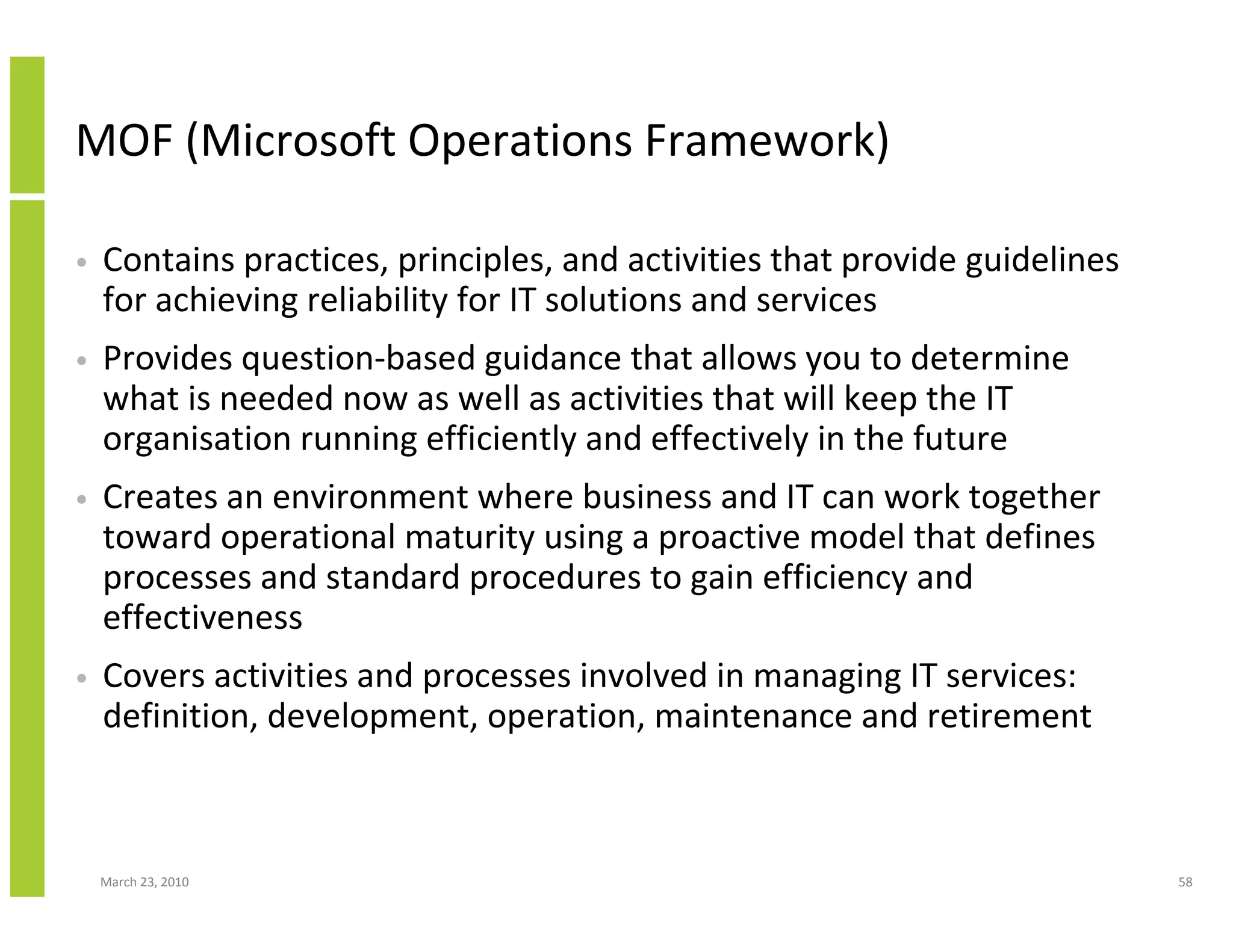 MOF (Microsoft Operations Framework)

• Contains practices, principles, and activities that provide guidelines for achieving reliability for IT solutions and services

• Provides question-based guidance that allows you to determine what is needed now as well as activities that will keep the IT organisation running efficiently and effectively in the future

• Creates an environment where business and IT can work together toward operational maturity using a proactive model that defines processes and standard procedures to gain efficiency and effectiveness

• Covers activities and processes involved in managing IT services: definition, development, operation, maintenance and retirement

March 23, 2010

58